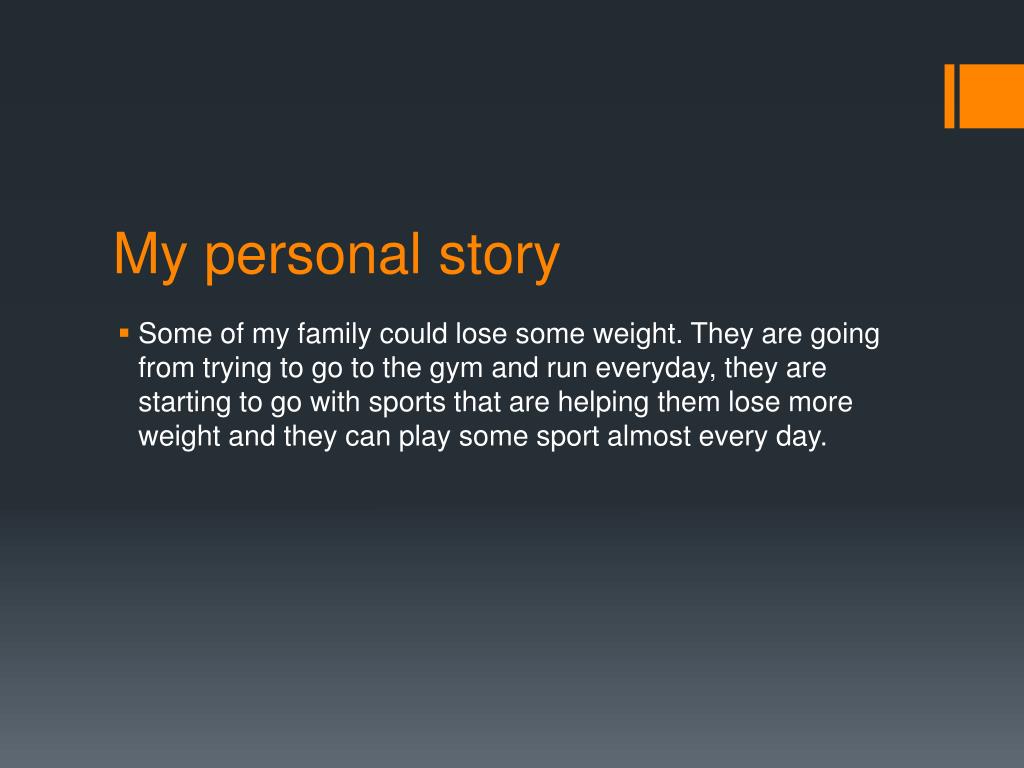 My personal story

▪ Some of my family could lose some weight. They are going from trying to go to the gym and run everyday, they are starting to go with sports that are helping them lose more weight and they can play some sport almost every day.